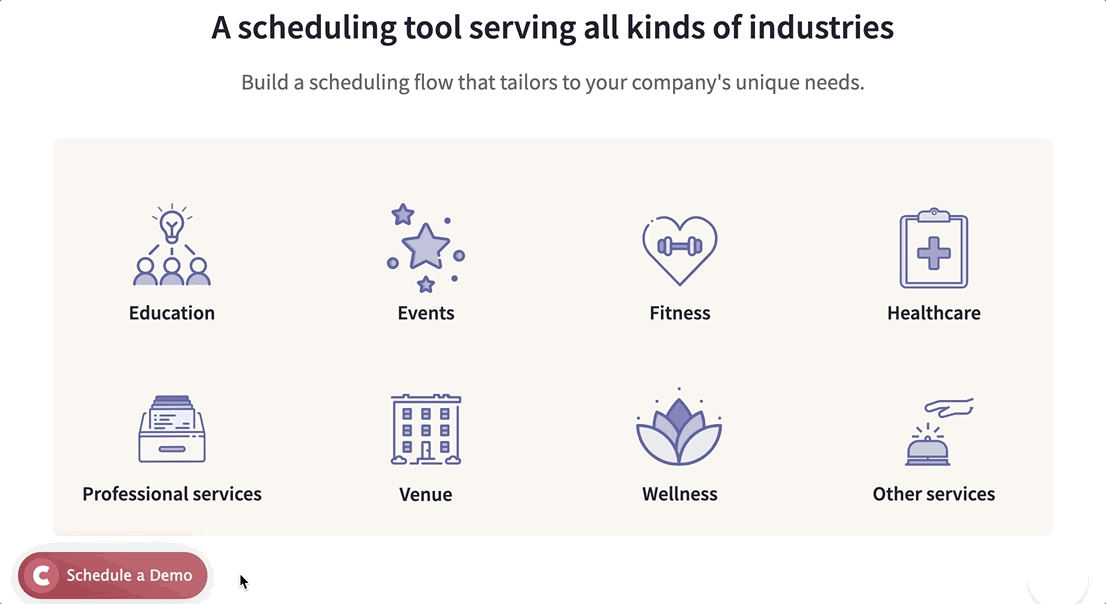 A scheduling tool serving all kinds of industries

Build a scheduling flow that tailors to your company's unique needs.

Education

Events

Fitness

Healthcare

Professional services

Venue

Wellness

Other services

Schedule a Demo